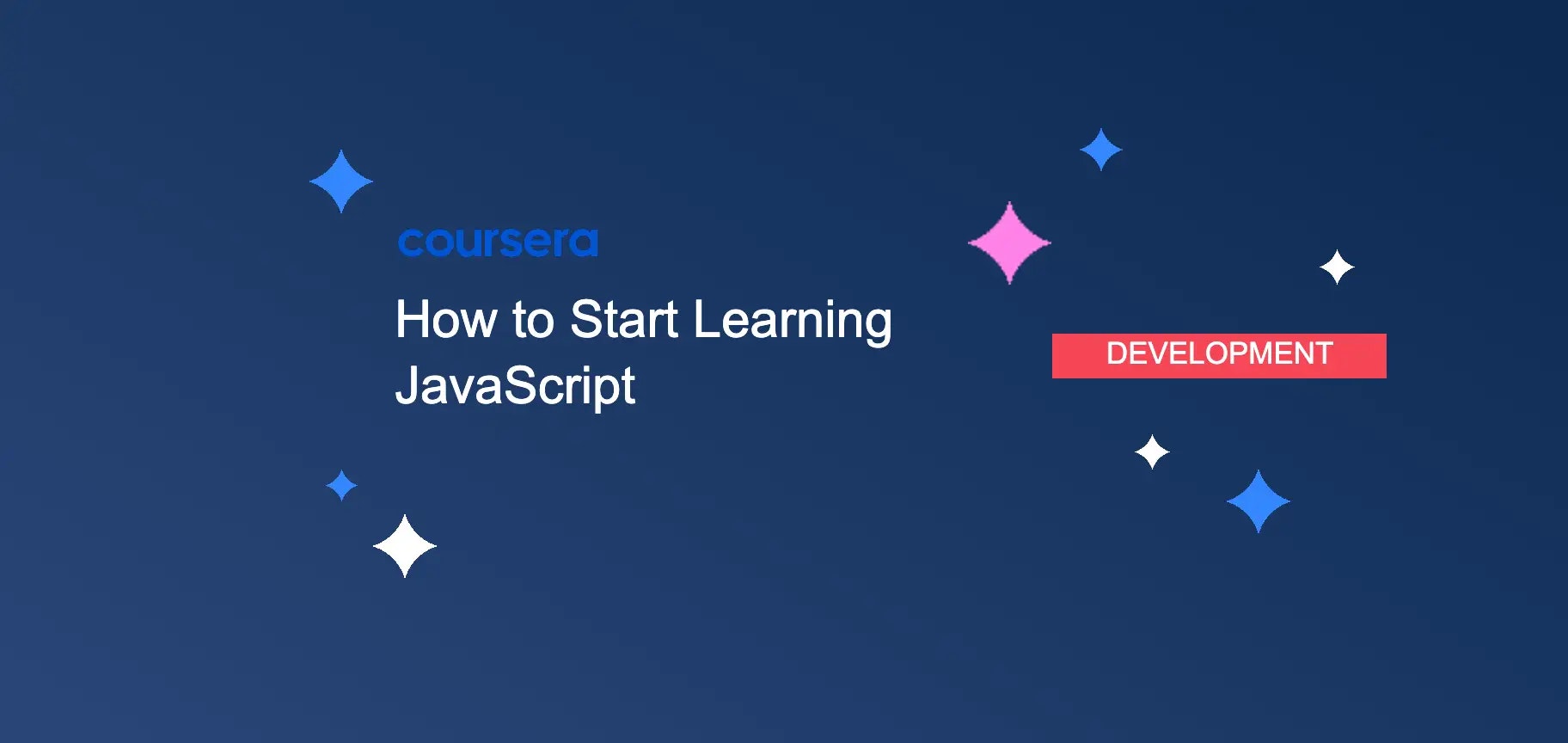 coursera

How to Start Learning JavaScript

DEVELOPMENT